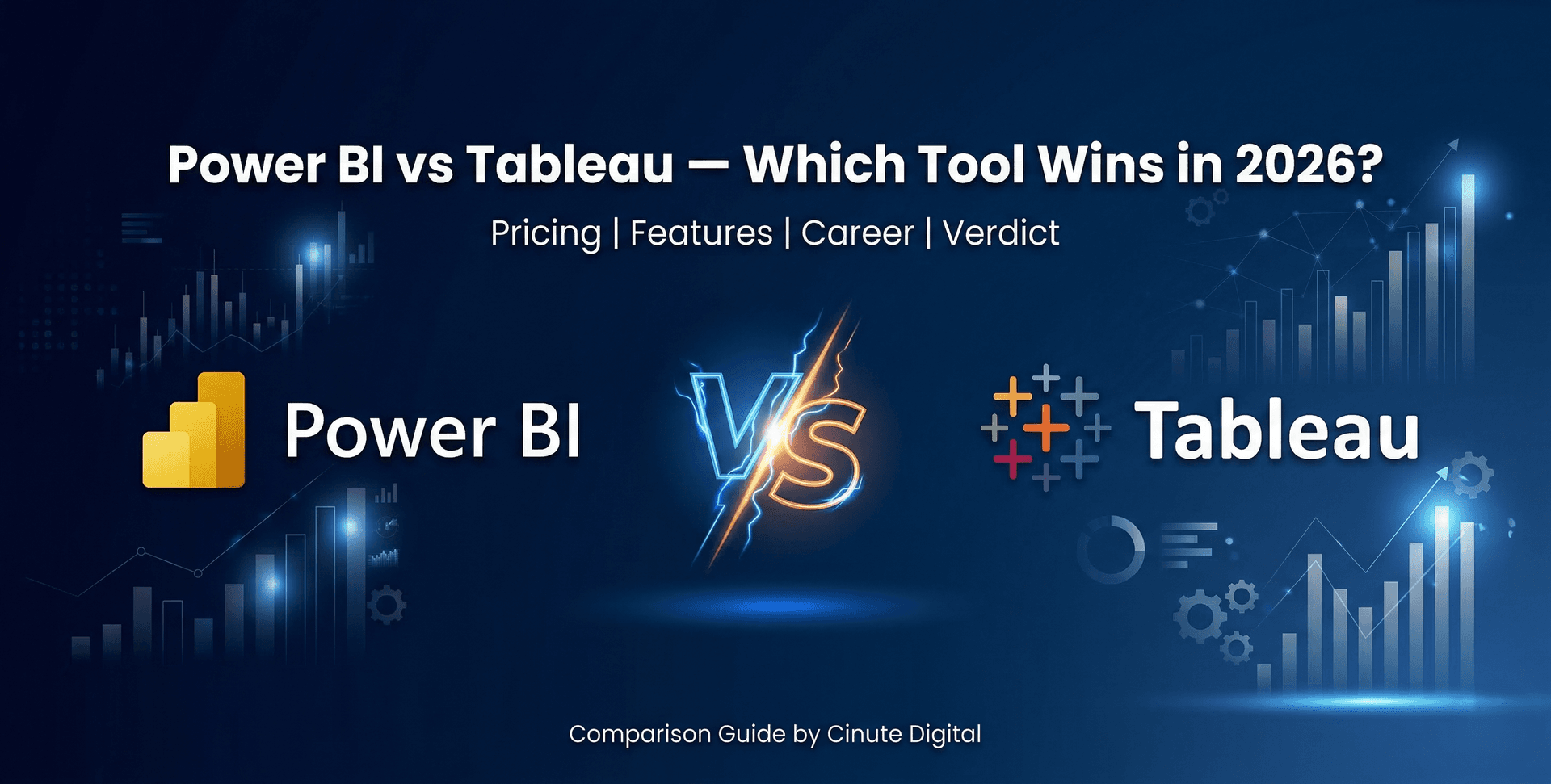 Power BI vs Tableau — Which Tool Wins in 2026?

Pricing | Features | Career | Verdict

Power BI

VS

Tableau

Comparison Guide by Cinute Digital